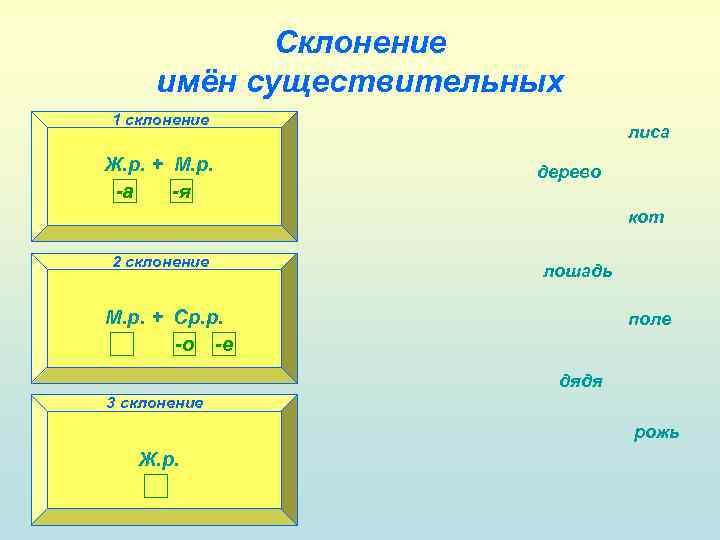 Склонение
имён существительных

1 склонение

Ж.р. + М.р.
-а -я

2 склонение

М.р. + Ср.р.
-о -е

3 склонение

Ж.р.

лиса

дерево

кот

лошадь

поле

дядя

рожь